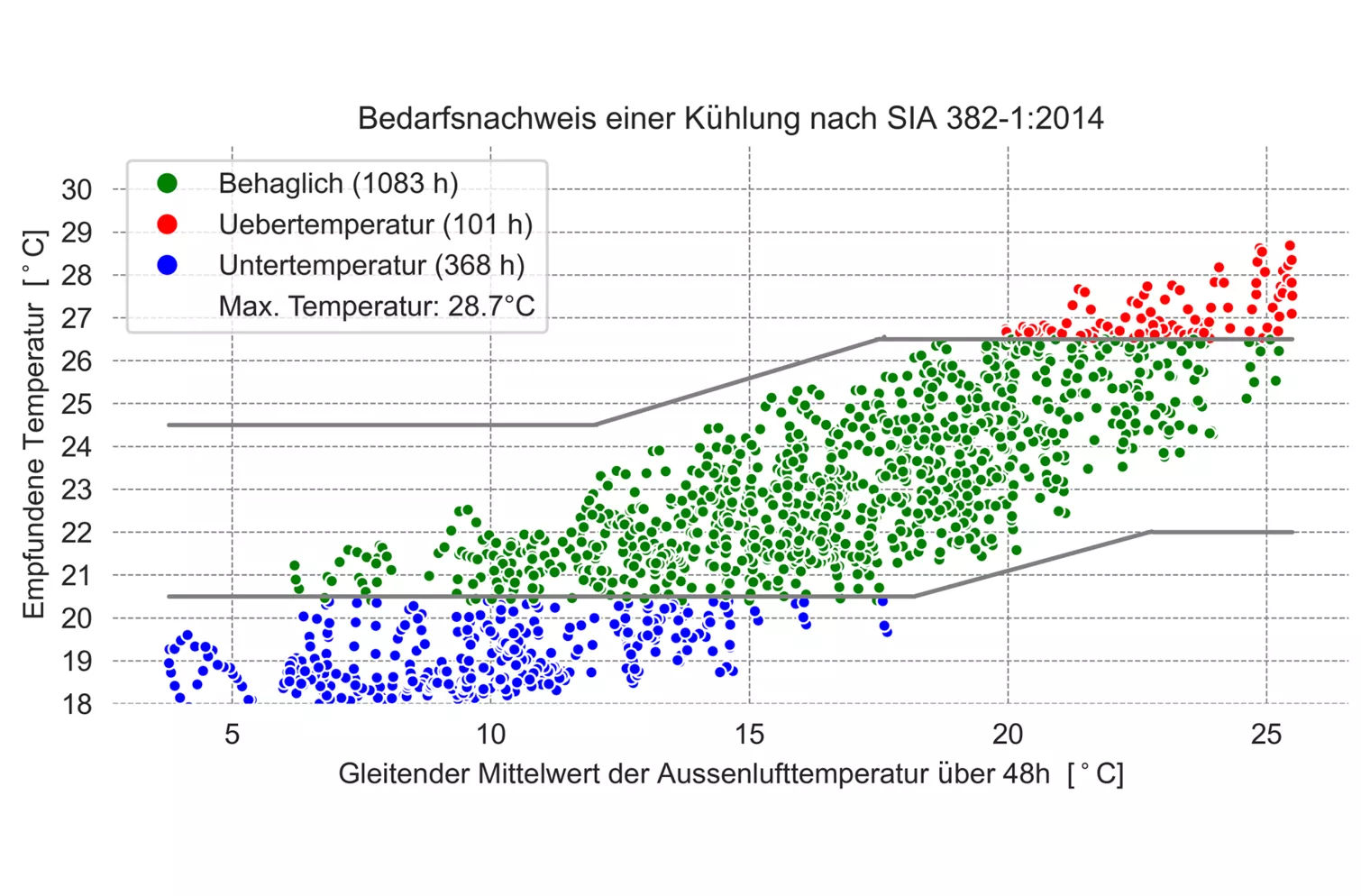 Bedarfsnachweis einer Kühlung nach SIA 382-1:2014

Behaglich (1083 h)
Uebertemperatur (101 h)
Untertemperatur (368 h)
Max. Temperatur: 28.7°C

Empfundene Temperatur [$^\circ$C]

30
29
28
27
26
25
24
23
22
21
20
19
18

5
10
15
20
25

Gleitender Mittelwert der Aussenlufttemperatur über 48h [$^\circ$C]